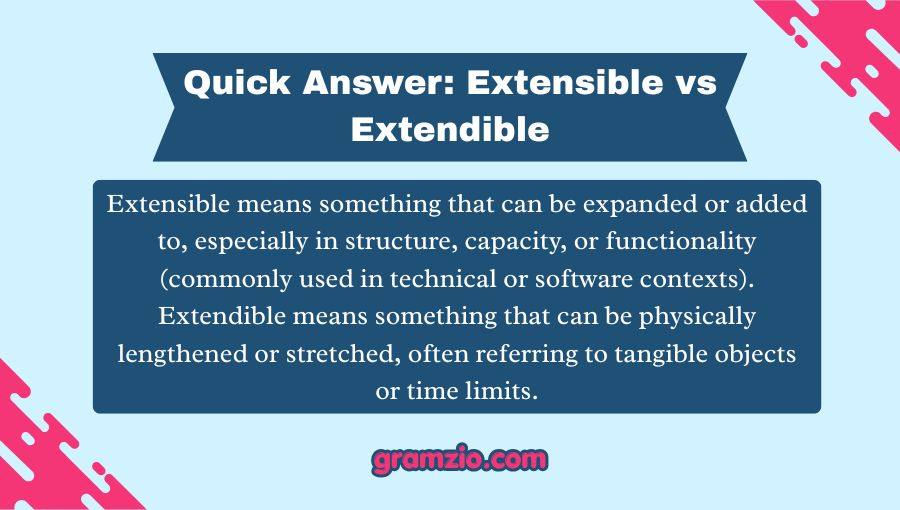 Quick Answer: Extensible vs Extendible

Extensible means something that can be expanded or added to, especially in structure, capacity, or functionality (commonly used in technical or software contexts). Extendible means something that can be physically lengthened or stretched, often referring to tangible objects or time limits.

gramzio.com